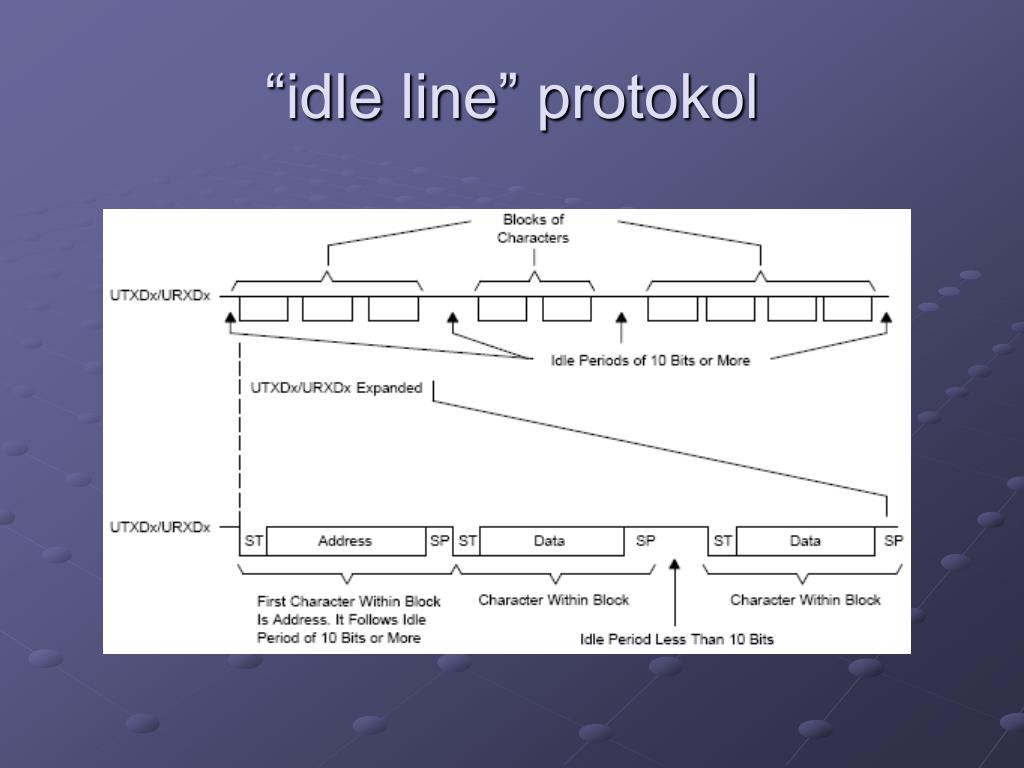 “idle line” protokol

Blocks of Characters

UTXDx/URXDx

Idle Periods of 10 Bits or More

UTXDx/URXDx Expanded

UTXDx/URXDx

ST Address SP ST Data SP ST Data SP

First Character Within Block Is Address. It Follows Idle Period of 10 Bits or More

Character Within Block

Character Within Block

Idle Period Less Than 10 Bits